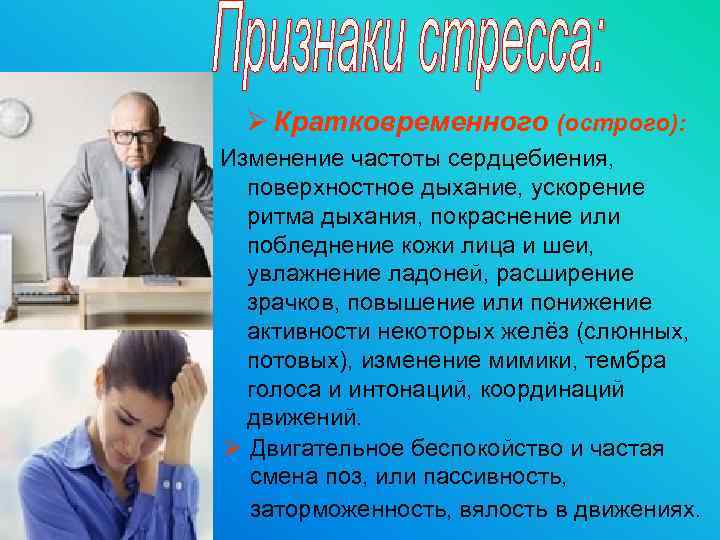 Признаки стресса:

➢ Кратковременного (острого):

Изменение частоты сердцебиения, поверхностное дыхание, ускорение ритма дыхания, покраснение или побледнение кожи лица и шеи, увлажнение ладоней, расширение зрачков, повышение или понижение активности некоторых желёз (слюнных, потовых), изменение мимики, тембра голоса и интонаций, координаций движений.

➢ Двигательное беспокойство и частая смена поз, или пассивность, заторможенность, вялость в движениях.